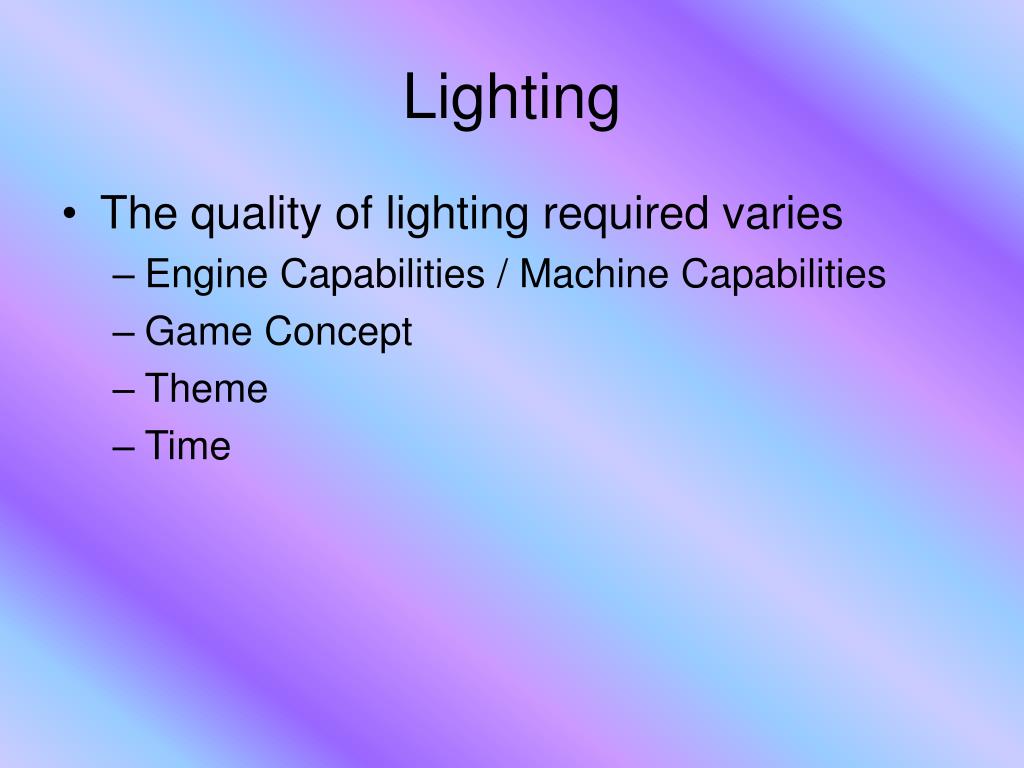 Lighting

• The quality of lighting required varies
– Engine Capabilities / Machine Capabilities
– Game Concept
– Theme
– Time